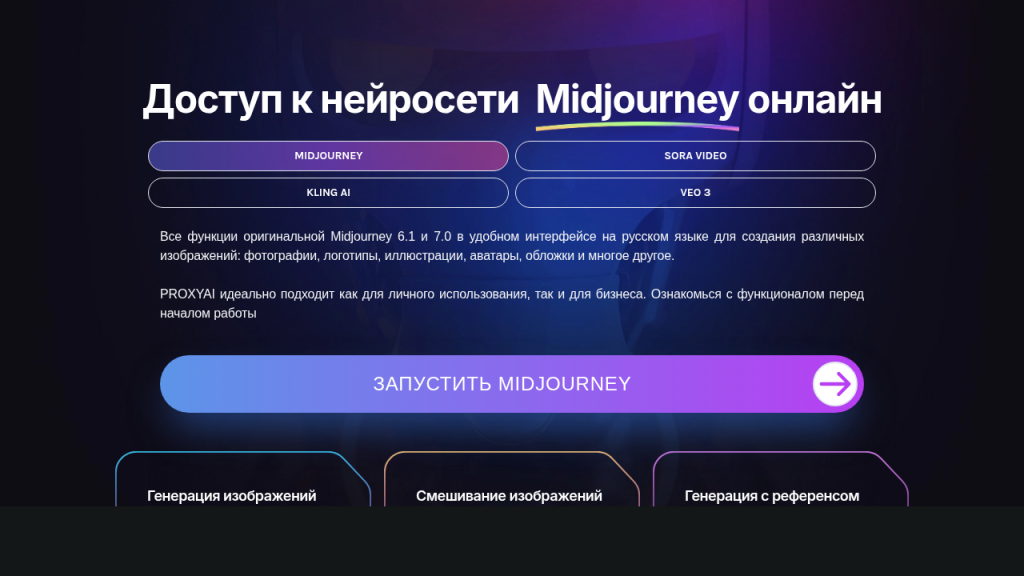 Доступ к нейросети Midjourney онлайн

MIDJOURNEY

SORA VIDEO

KLING AI

VEO 3

Все функции оригинальной Midjourney 6.1 и 7.0 в удобном интерфейсе на русском языке для создания различных изображений: фотографии, логотипы, иллюстрации, аватары, обложки и многое другое.

PROXYAI идеально подходит как для личного использования, так и для бизнеса. Ознакомься с функционалом перед началом работы

ЗАПУСТИТЬ MIDJOURNEY

Генерация изображений

Смешивание изображений

Генерация с референсом